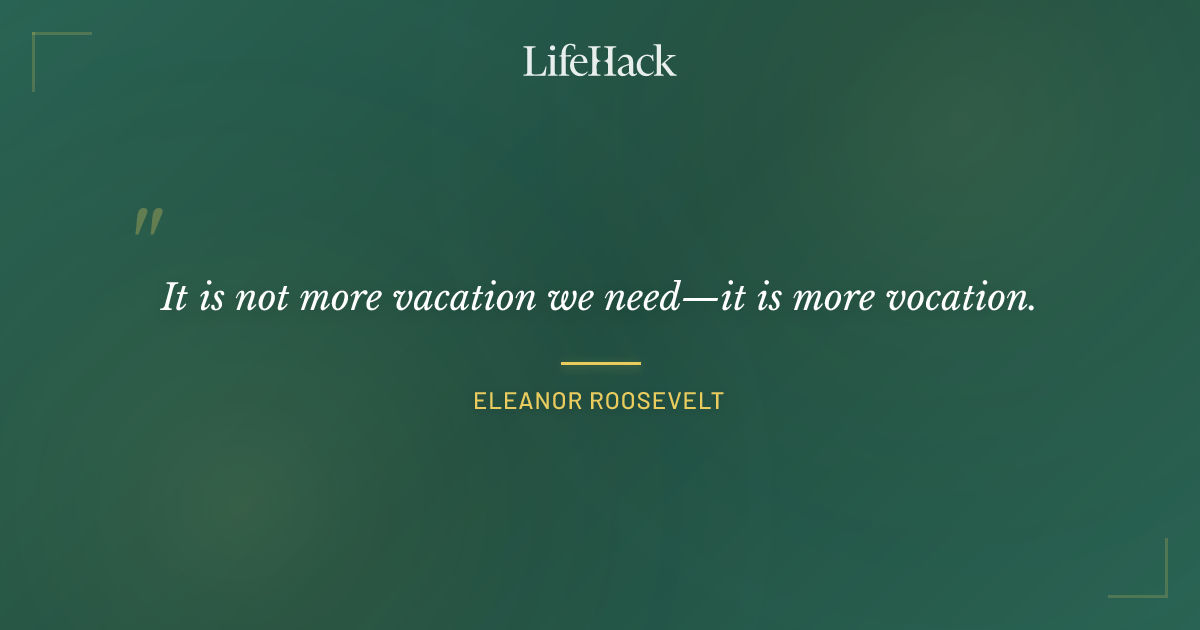 LifeHack

"

It is not more vacation we need—it is more vocation.

ELEANOR ROOSEVELT